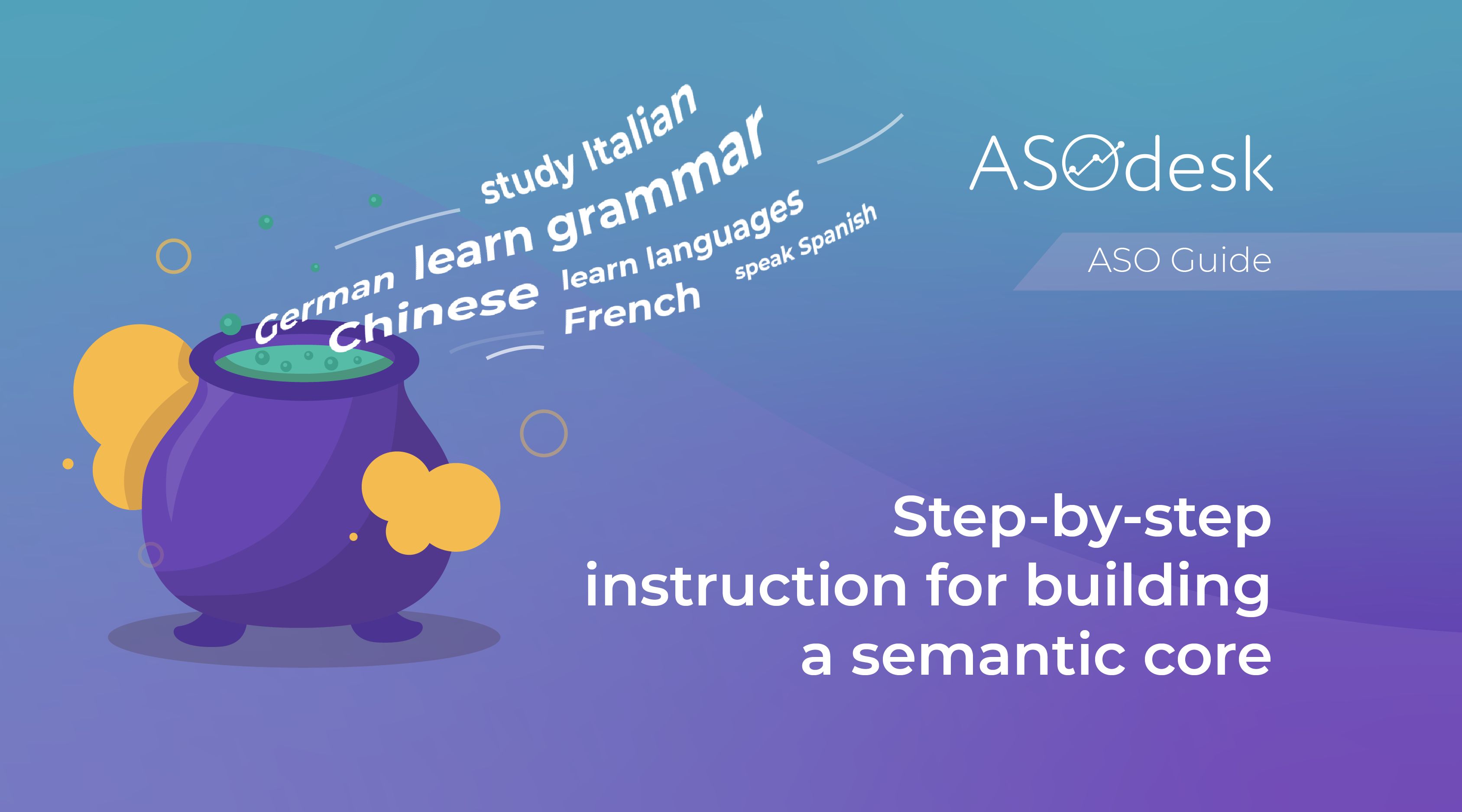 study Italian
German learn grammar
Chinese learn languages
French speak Spanish

ASOdesk

ASO Guide

Step-by-step instruction for building a semantic core